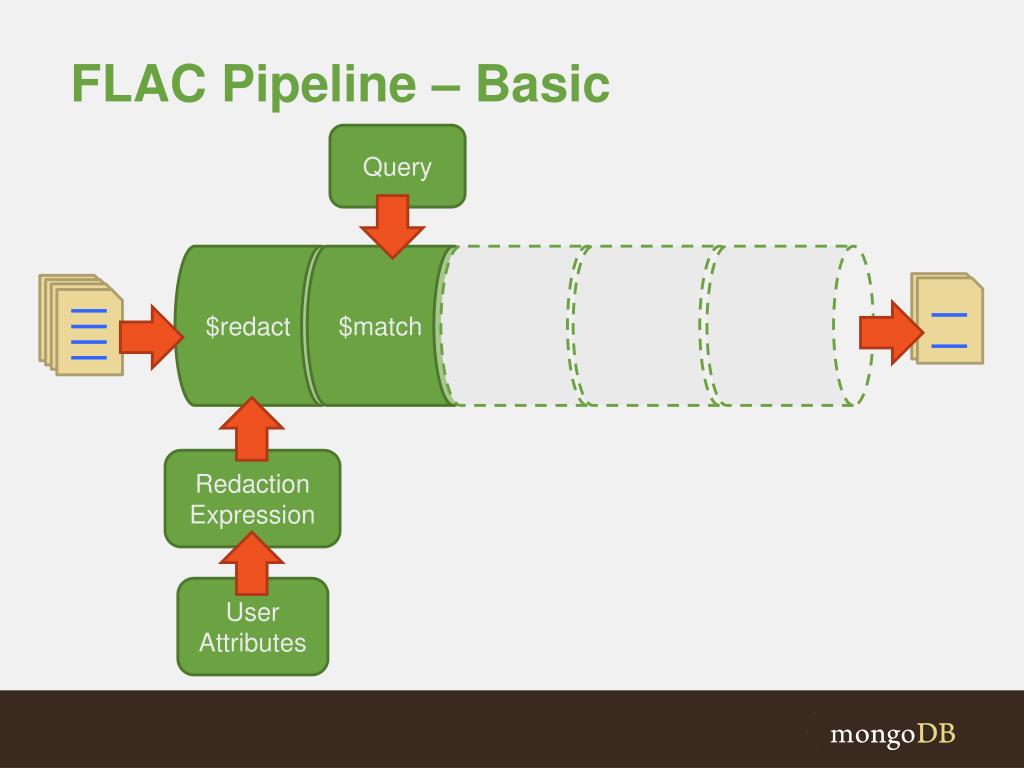 FLAC Pipeline – Basic

Query

\$redact

\$match

Redaction Expression

User Attributes

mongoDB